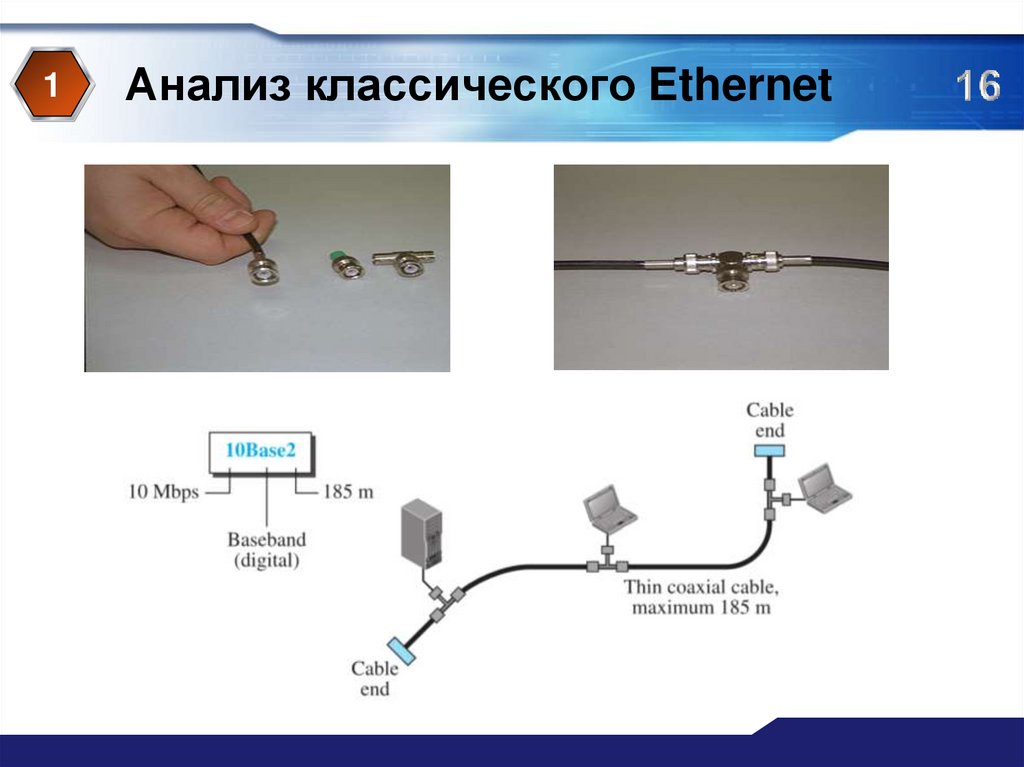 1

Анализ классического Ethernet

16

10Base2

10 Mbps

185 m

Baseband (digital)

Cable end

Thin coaxial cable, maximum 185 m

Cable end